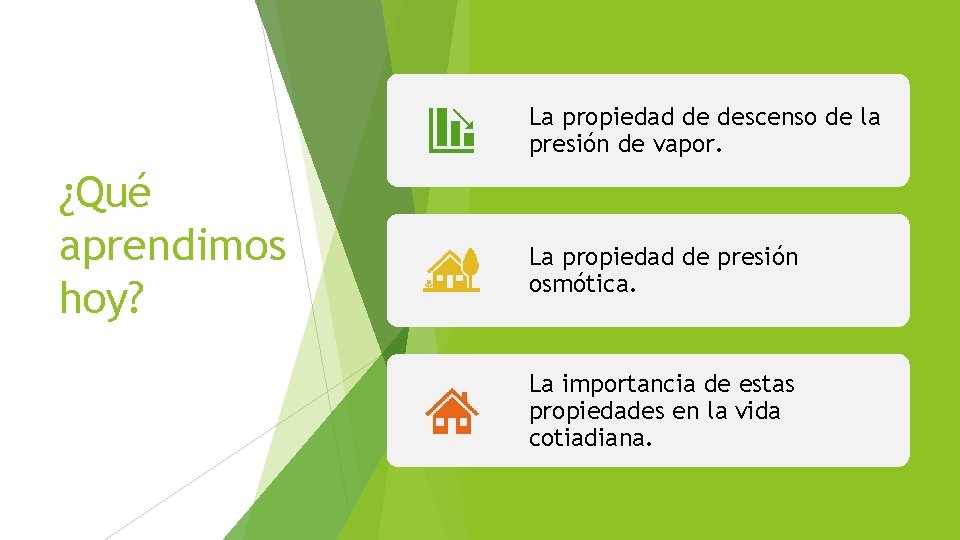 ¿Qué aprendimos hoy?

La propiedad de descenso de la presión de vapor.

La propiedad de presión osmótica.

La importancia de estas propiedades en la vida cotiadiana.